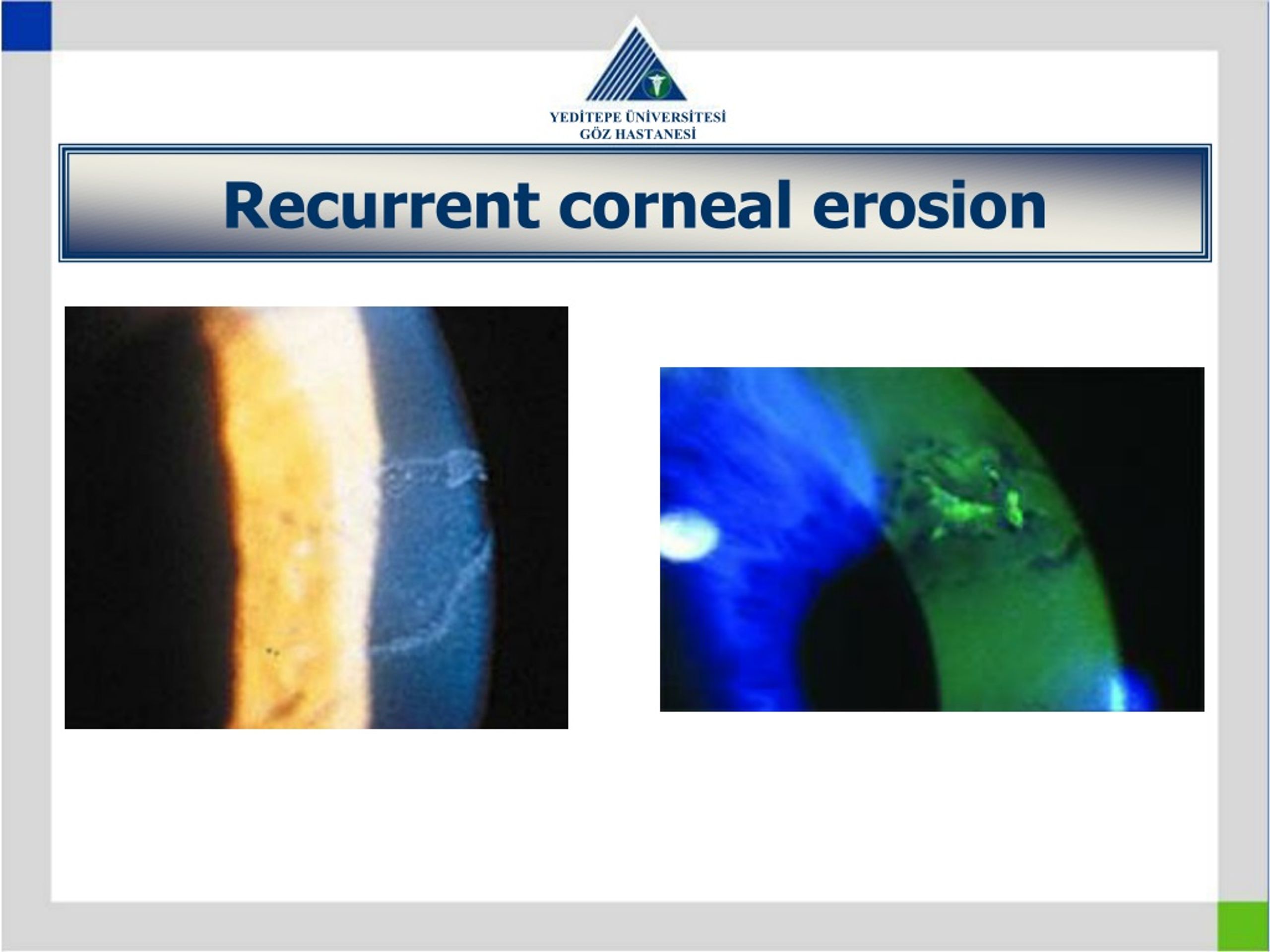 YEDİTEPE ÜNİVERSİTESİ
GÖZ HASTANESİ

Recurrent corneal erosion